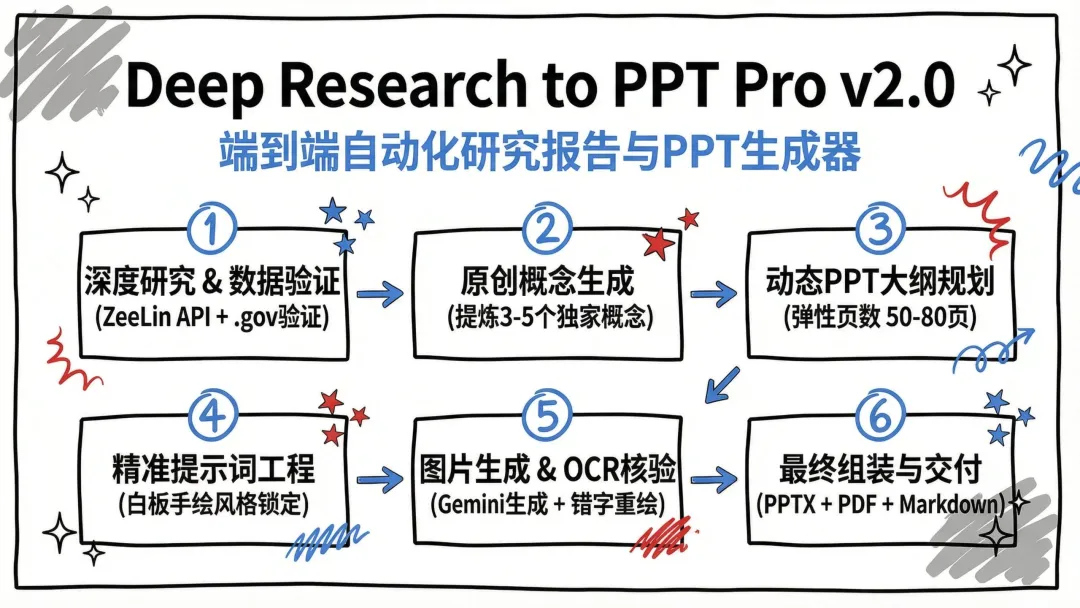 Deep Research to PPT Pro v2.0

端到端自动化研究报告与PPT生成器

①
深度研究 & 数据验证
(ZeeLin API + .gov验证)

②
原创概念生成
(提炼3-5个独家概念)

③
动态PPT大纲规划
(弹性页数 50-80页)

④
精准提示词工程
(白板手绘风格锁定)

⑤
图片生成 & OCR核验
(Gemini生成 + 错字重绘)

⑥
最终组装与交付
(PPTX + PDF + Markdown)